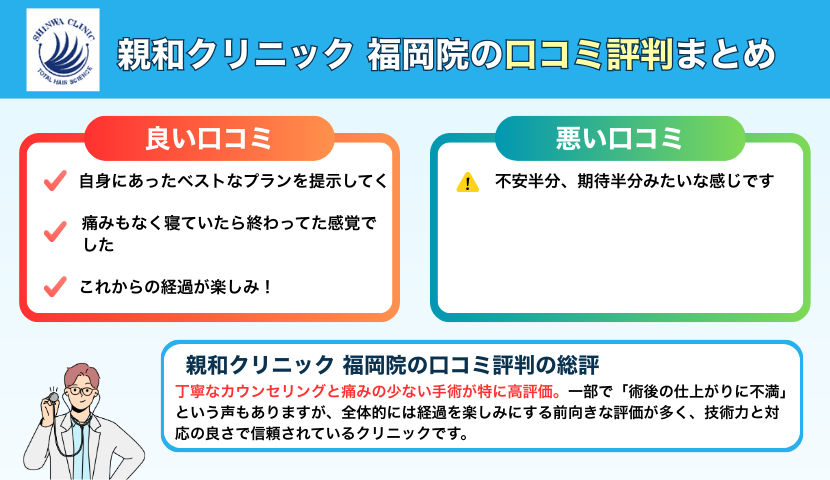 SHINWA CLINIC
TOTAL HAIR SCIENCE

親和クリニック 福岡院の口コミ評判まとめ

良い口コミ

自身にあったベストなプランを提示してく

痛みもなく寝ていたら終わってた感覚でした

これからの経過が楽しみ！

悪い口コミ

不安半分、期待半分みたいな感じです

親和クリニック 福岡院の口コミ評判の総評

丁寧なカウンセリングと痛みの少ない手術が特に高評価。一部で「術後の仕上がりに不満」という声もありますが、全体的には経過を楽しみにする前向きな評価が多く、技術力と対応の良さで信頼されているクリニックです。